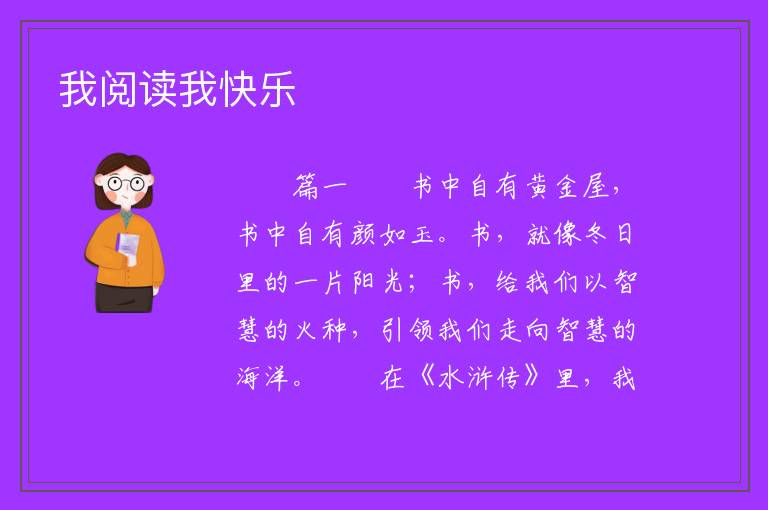 我阅读我快乐

篇一　　书中自有黄金屋，书中自有颜如玉。书，就像冬日里的一片阳光；书，给我们以智慧的火种，引领我们走向智慧的海洋。　　在《水浒传》里，我